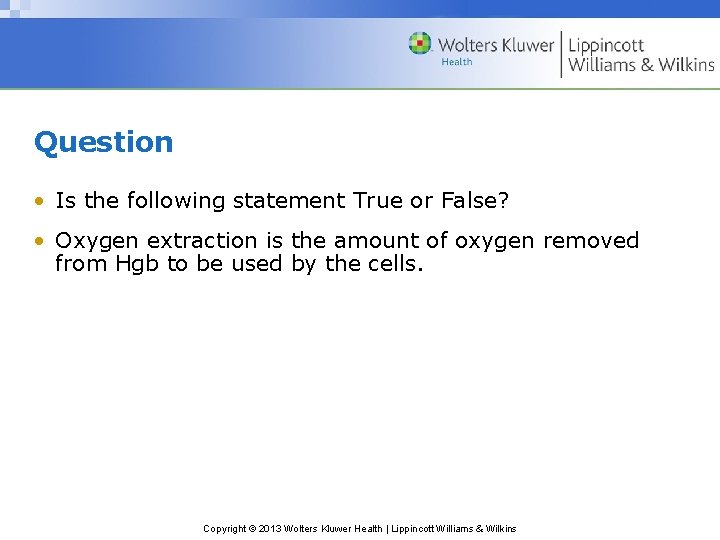 Wolters Kluwer
Health
Lippincott
Williams & Wilkins

Question

• Is the following statement True or False?

• Oxygen extraction is the amount of oxygen removed from Hgb to be used by the cells.

Copyright © 2013 Wolters Kluwer Health | Lippincott Williams & Wilkins